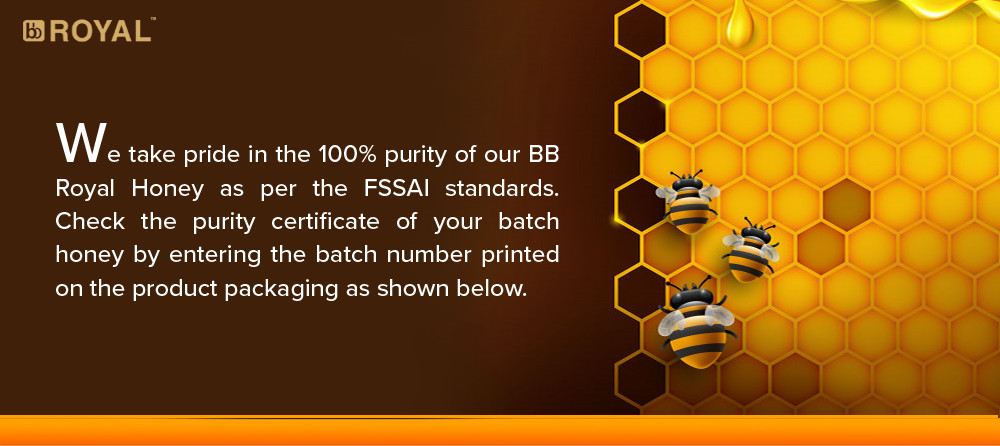 bb ROYAL™

We take pride in the 100% purity of our BB Royal Honey as per the FSSAI standards. Check the purity certificate of your batch honey by entering the batch number printed on the product packaging as shown below.